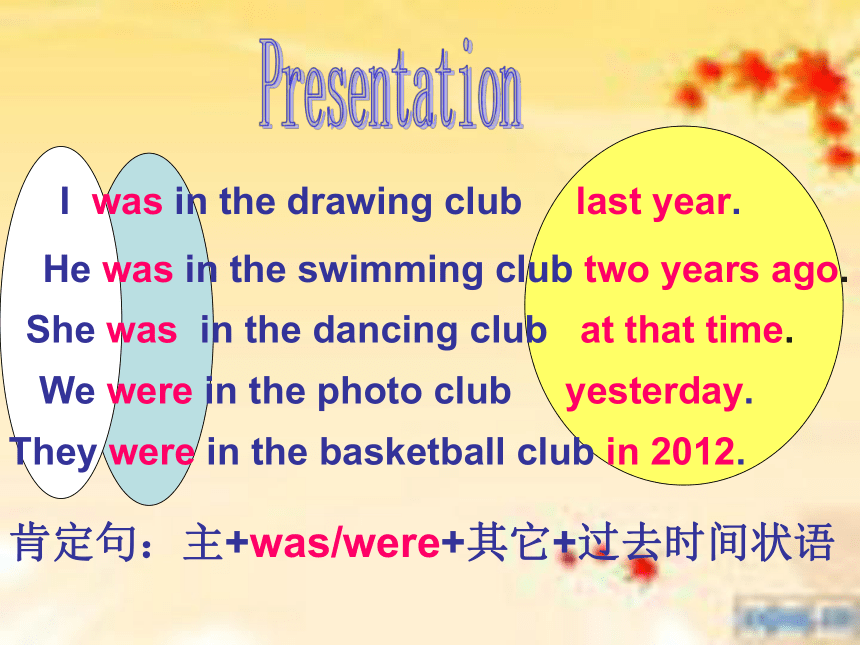 Presentation

I was in the drawing club last year.

He was in the swimming club two years ago.

She was in the dancing club at that time.

We were in the photo club yesterday.

They were in the basketball club in 2012.

肯定句：主+was/were+其它+过去时间状语